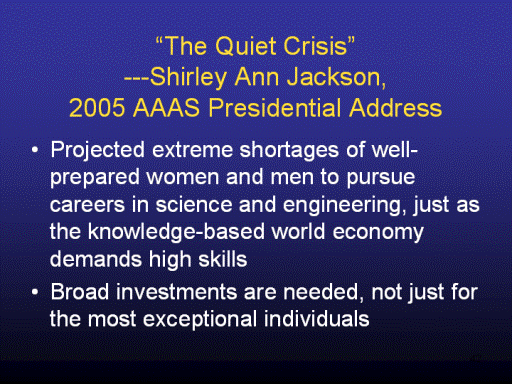 “The Quiet Crisis”
---Shirley Ann Jackson,
2005 AAAS Presidential Address

• Projected extreme shortages of well-prepared women and men to pursue careers in science and engineering, just as the knowledge-based world economy demands high skills
• Broad investments are needed, not just for the most exceptional individuals